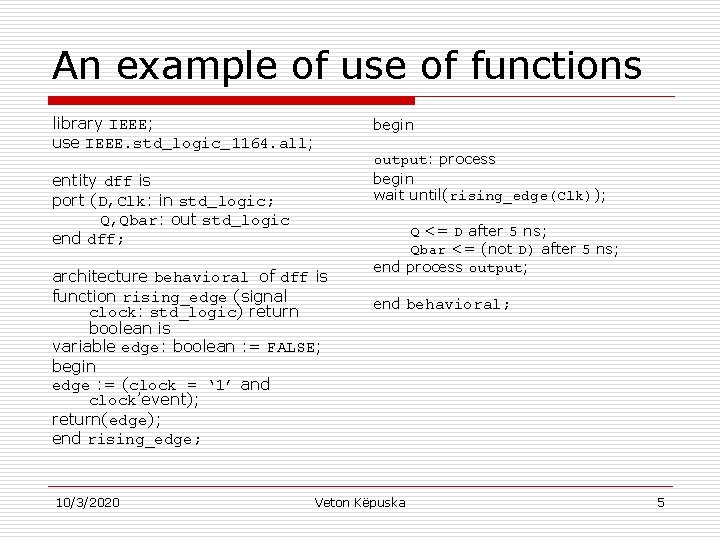 An example of use of functions

library IEEE;
use IEEE.std_logic_1164.all;

entity dff is
port (D,Clk: in std_logic;
Q,Qbar: out std_logic
end dff;

architecture behavioral of dff is
function rising_edge (signal clock: std_logic) return boolean is
variable edge: boolean := FALSE;
begin
edge := (clock = ‘1’ and clock’event);
return(edge);
end rising_edge;

begin

output: process
begin
wait until(rising_edge(Clk));

Q <= D after 5 ns;
Qbar <= (not D) after 5 ns;
end process output;

end behavioral;

10/3/2020 Veton Këpuska 5